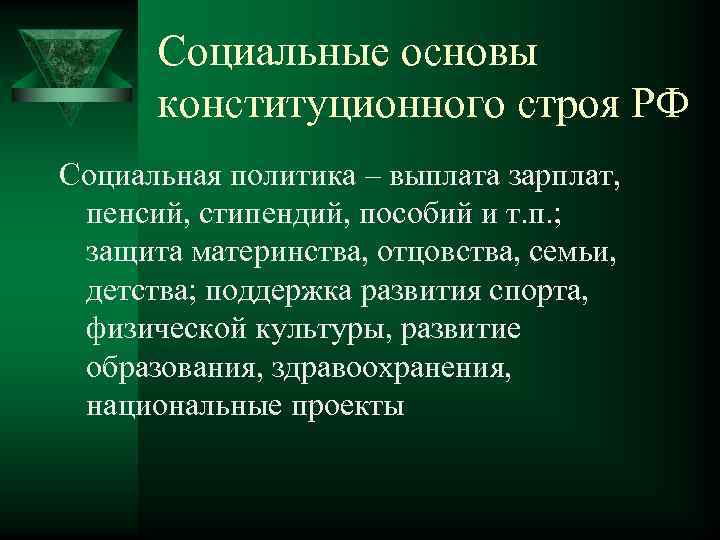 Социальные основы конституционного строя РФ

Социальная политика – выплата зарплат, пенсий, стипендий, пособий и т.п.; защита материнства, отцовства, семьи, детства; поддержка развития спорта, физической культуры, развитие образования, здравоохранения, национальные проекты